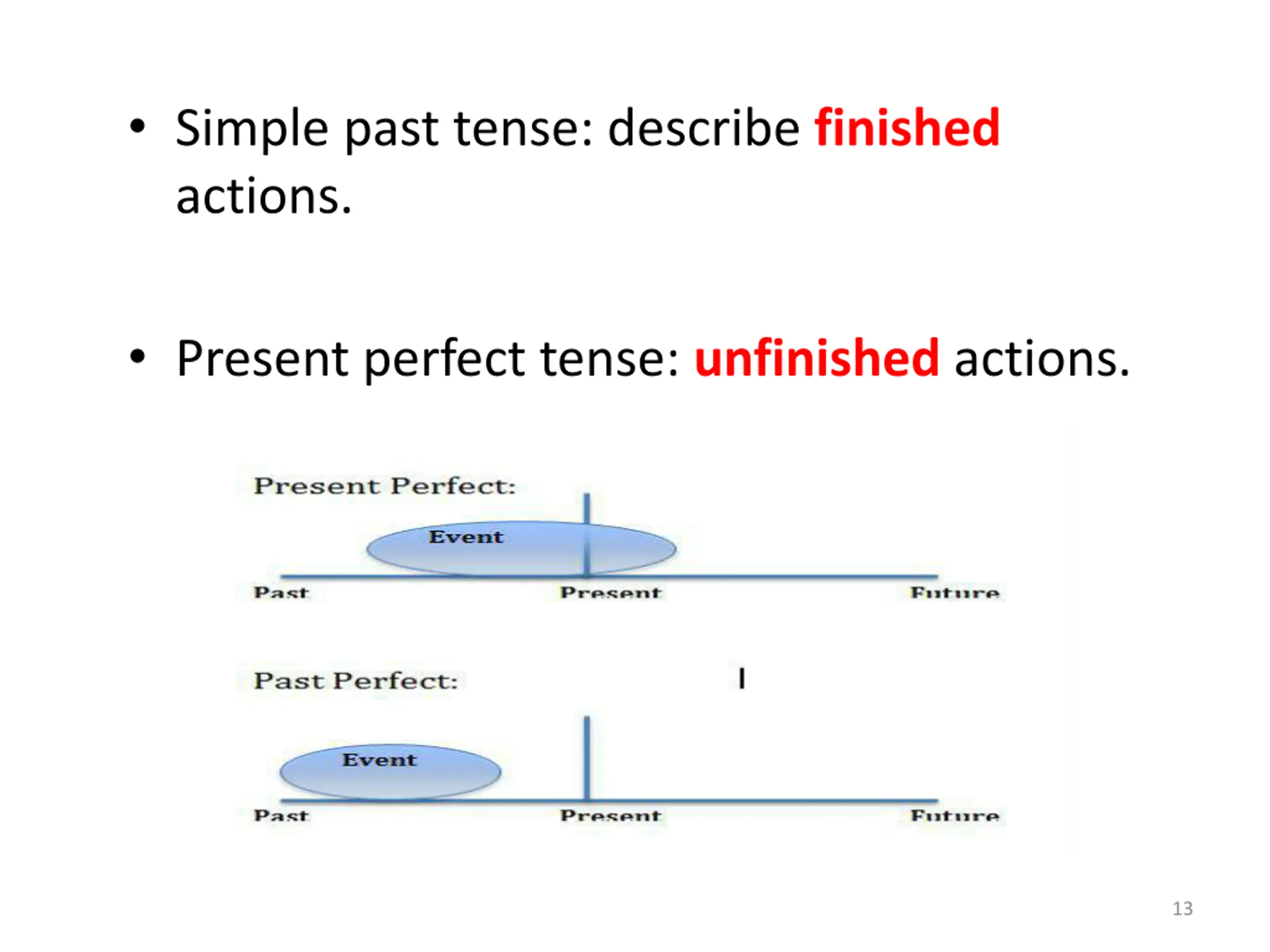 • Simple past tense: describe finished actions.

• Present perfect tense: unfinished actions.

Present Perfect:

Event

Past

Present

Future

Past Perfect:

Event

Past

Present

Future

13